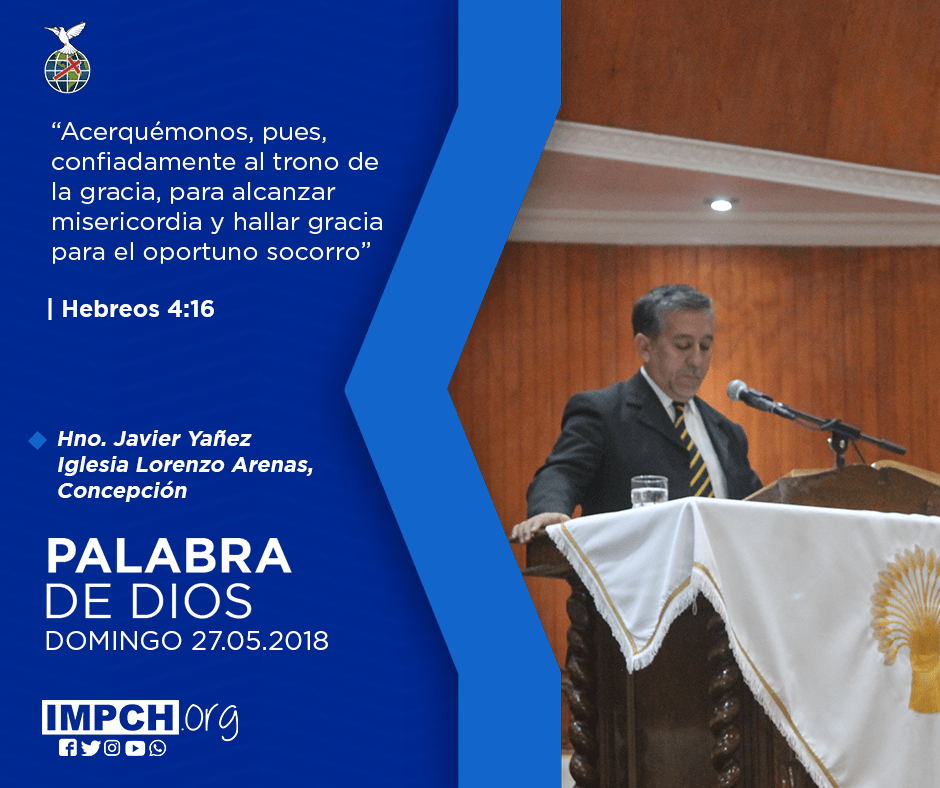 “Acerquémonos, pues, confiadamente al trono de la gracia, para alcanzar misericordia y hallar gracia para el oportuno socorro”

| Hebreos 4:16

Hno. Javier Yañez
Iglesia Lorenzo Arenas, Concepción

PALABRA
DE DIOS
DOMINGO 27.05.2018

IMPCH.org